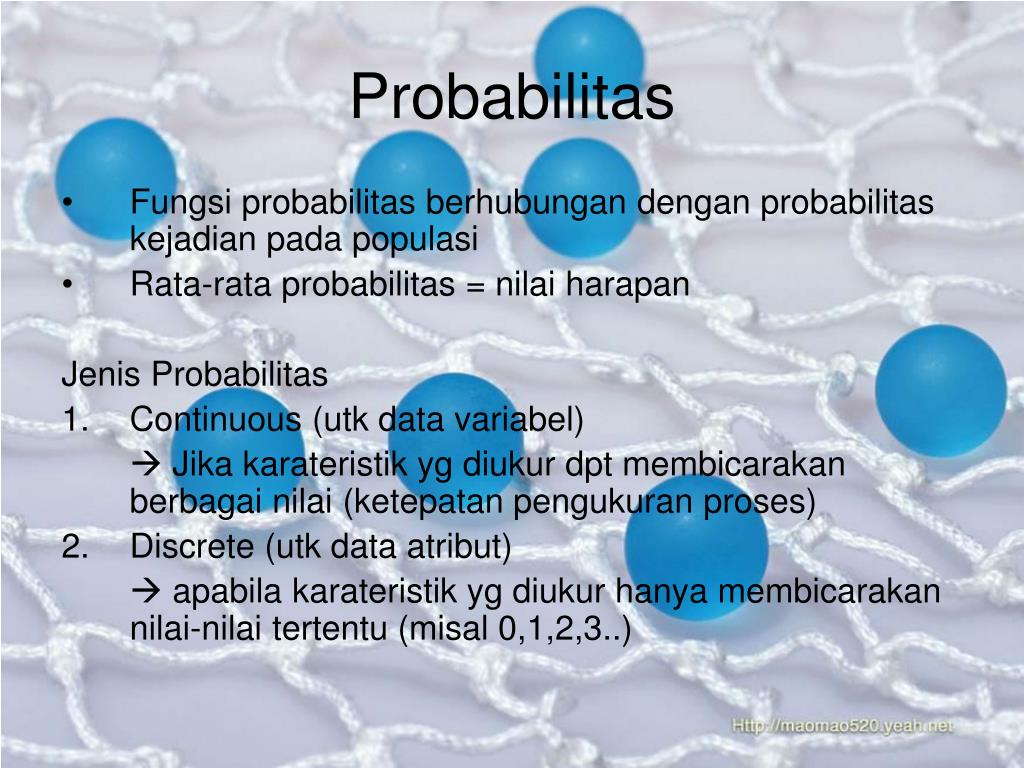 Probabilitas

• Fungsi probabilitas berhubungan dengan probabilitas kejadian pada populasi
• Rata-rata probabilitas = nilai harapan

Jenis Probabilitas
1. Continuous (utk data variabel)
→ Jika karateristik yg diukur dpt membicarakan berbagai nilai (ketepatan pengukuran proses)
2. Discrete (utk data atribut)
→ apabila karateristik yg diukur hanya membicarakan nilai-nilai tertentu (misal 0,1,2,3..)

Http://maomao520.yeah.net